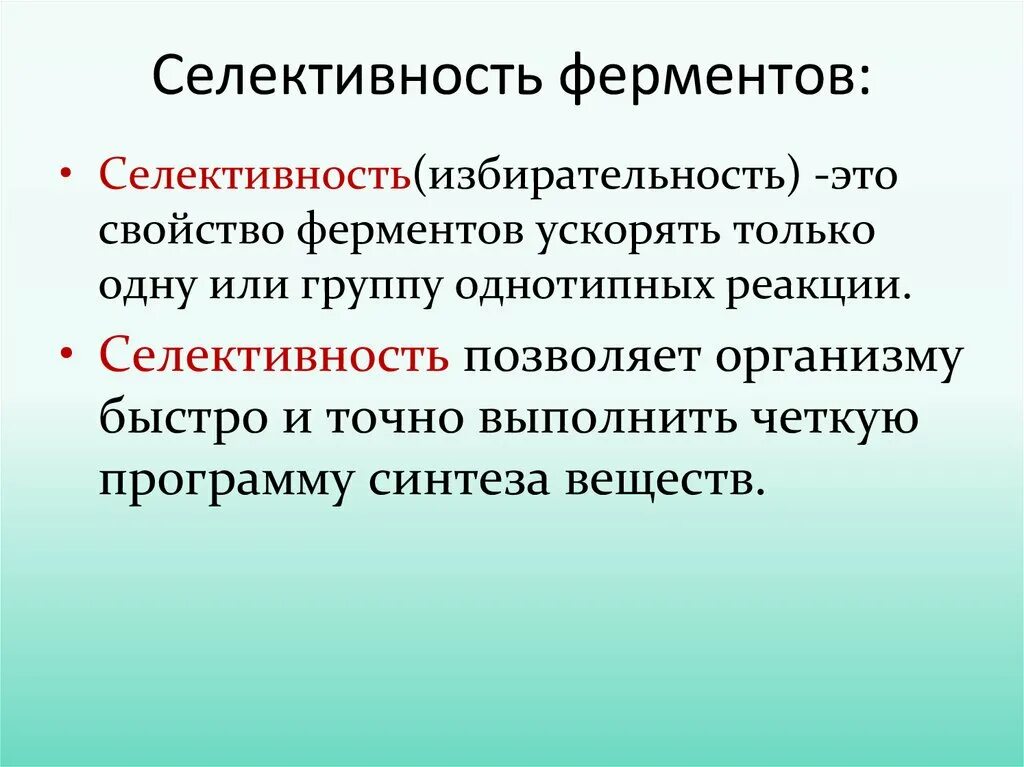 Селективность ферментов:

• Селективность(избирательность) -это свойство ферментов ускорять только одну или группу однотипных реакции.

• Селективность позволяет организму быстро и точно выполнить четкую программу синтеза веществ.